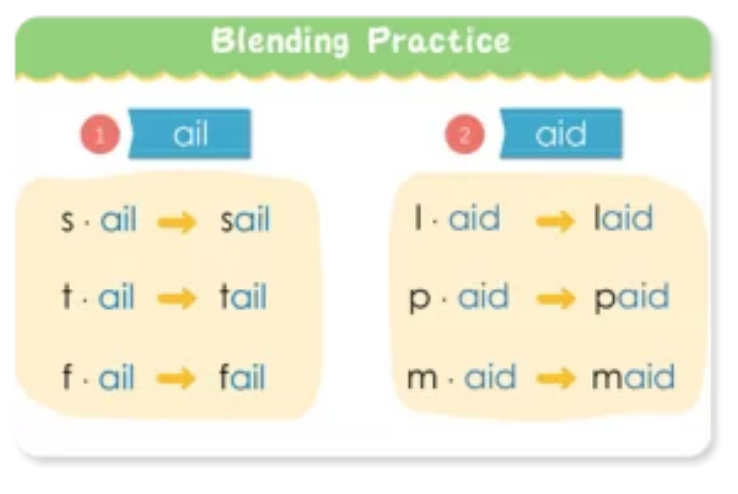 Blending Practice

1 ail

s · ail → sail

t · ail → tail

f · ail → fail

2 aid

l · aid → laid

p · aid → paid

m · aid → maid